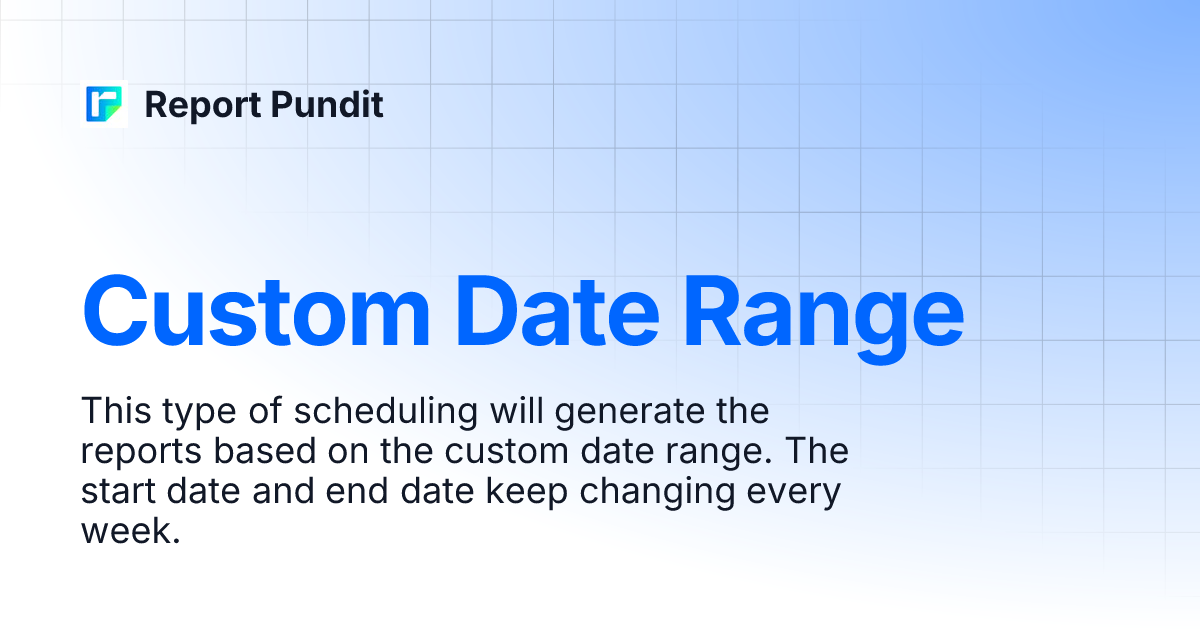 Report Pundit

Custom Date Range

This type of scheduling will generate the reports based on the custom date range. The start date and end date keep changing every week.